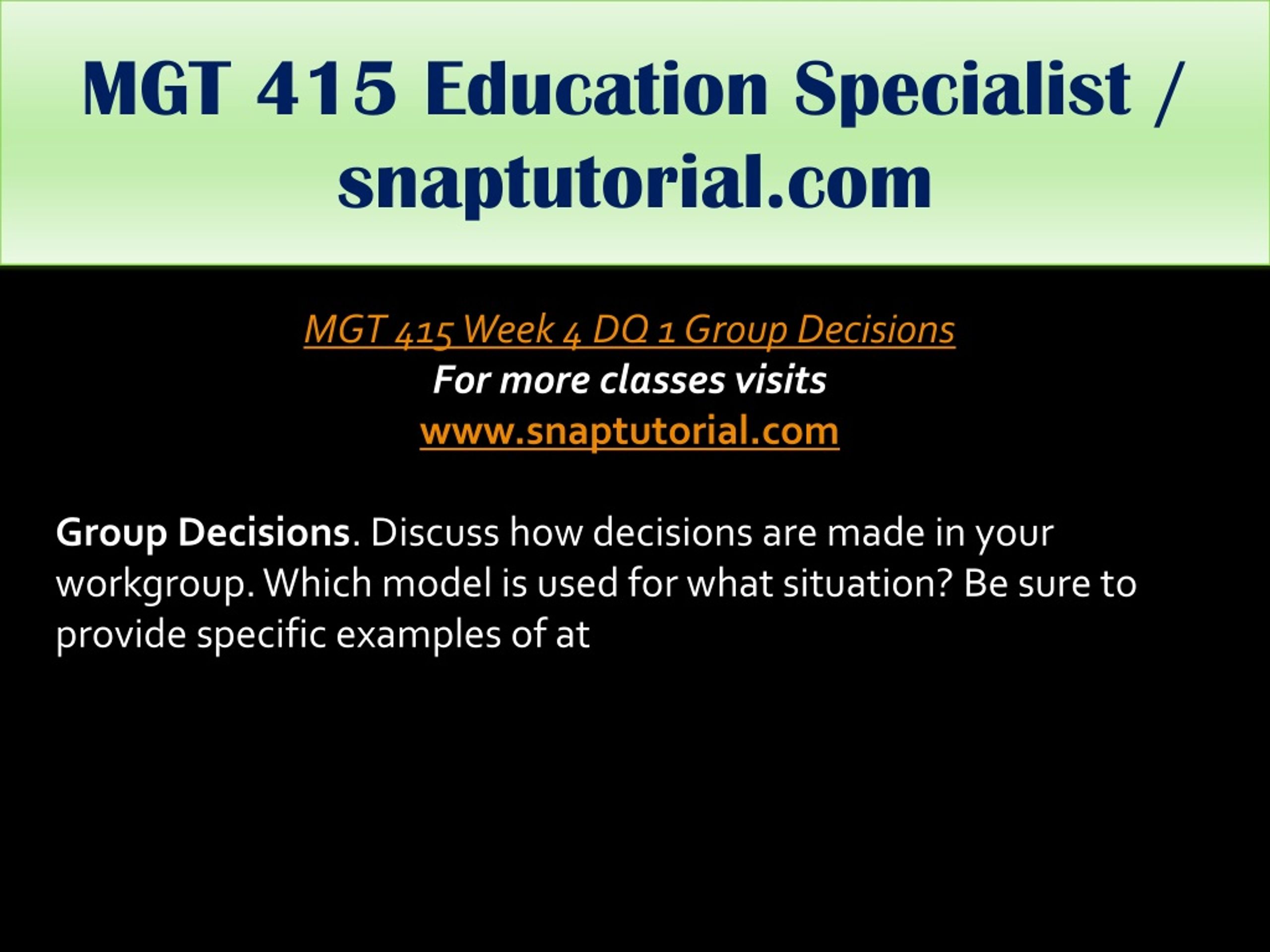 MGT 415 Education Specialist / snaptutorial.com

MGT 415 Week 4 DQ 1 Group Decisions
For more classes visits
www.snaptutorial.com

Group Decisions. Discuss how decisions are made in your workgroup. Which model is used for what situation? Be sure to provide specific examples of at